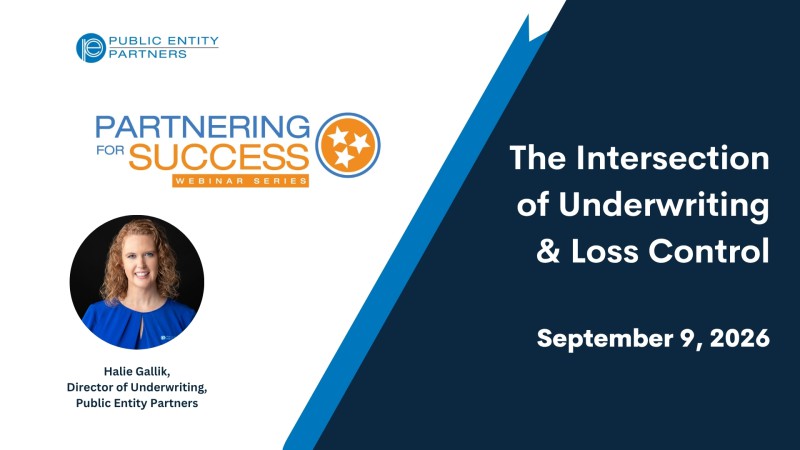 PUBLIC ENTITY PARTNERS

PARTNERING FOR SUCCESS
WEBINAR SERIES

Halie Gallik,
Director of Underwriting,
Public Entity Partners

The Intersection of Underwriting & Loss Control

September 9, 2026